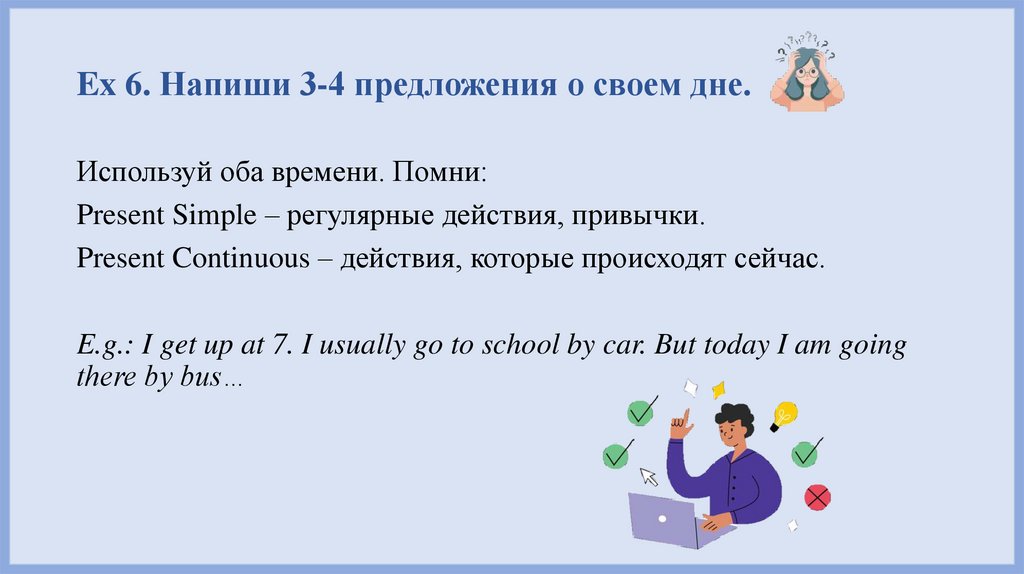 Ex 6. Напиши 3-4 предложения о своем дне.

Используй оба времени. Помни:
Present Simple – регулярные действия, привычки.
Present Continuous – действия, которые происходят сейчас.

E.g.: I get up at 7. I usually go to school by car. But today I am going there by bus…